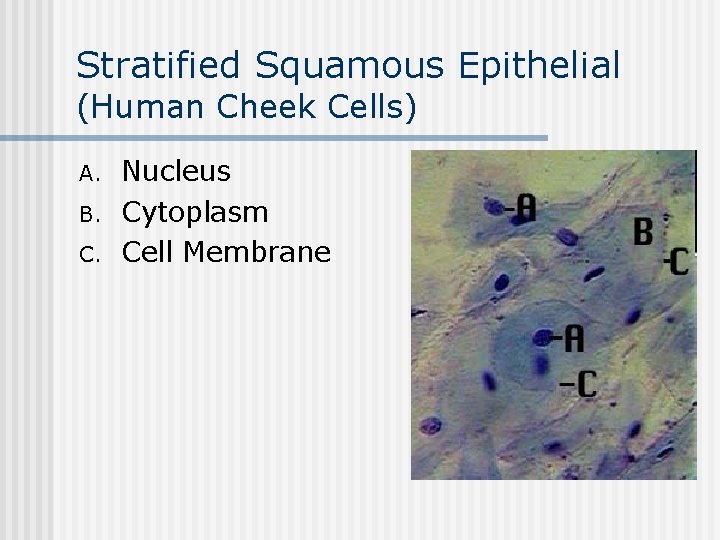 Stratified Squamous Epithelial (Human Cheek Cells)

A. Nucleus
B. Cytoplasm
C. Cell Membrane

-A
B
-C
-A
-C